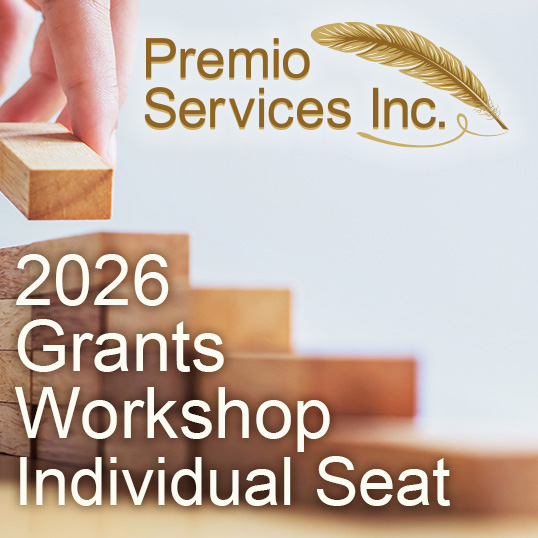 Premio Services Inc.

2026 Grants Workshop Individual Seat